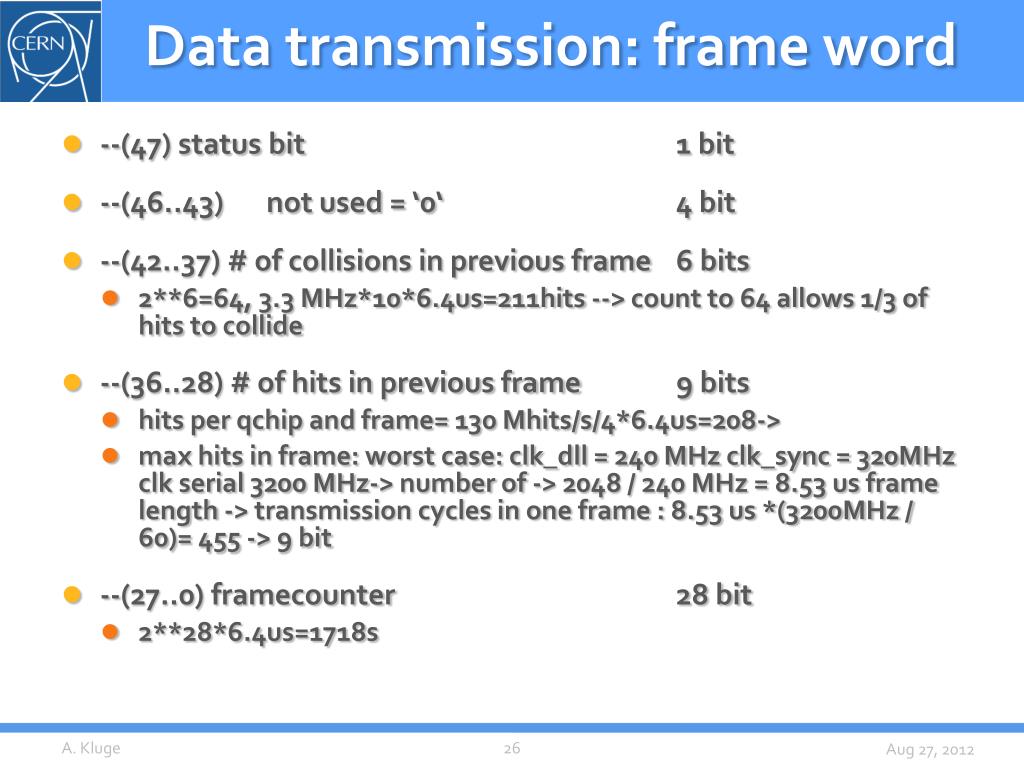 CERN

Data transmission: frame word

--(47) status bit 1 bit

--(46..43) not used = ‘0‘ 4 bit

--(42..37) # of collisions in previous frame 6 bits

2**6=64, 3.3 MHz*10*6.4us=211hits --> count to 64 allows 1/3 of hits to collide

--(36..28) # of hits in previous frame 9 bits

hits per qchip and frame= 130 Mhits/s/4*6.4us=208->

max hits in frame: worst case: clk_dll = 240 MHz clk_sync = 320MHz clk serial 3200 MHz-> number of -> 2048 / 240 MHz = 8.53 us frame length -> transmission cycles in one frame : 8.53 us *(3200MHz / 60)= 455 -> 9 bit

--(27..0) framecounter 28 bit

2**28*6.4us=1718s

A. Kluge 26 Aug 27, 2012